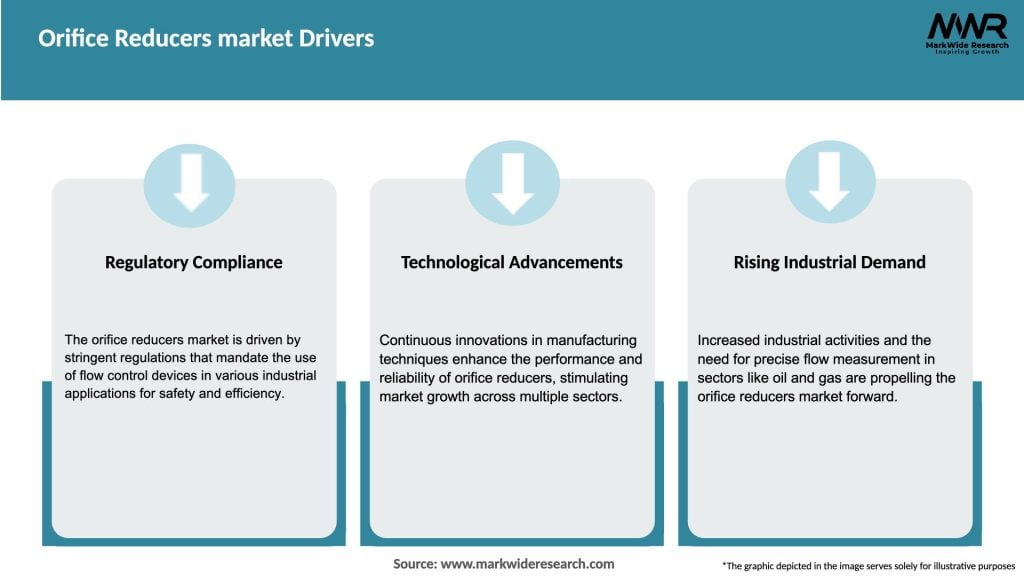 Orifice Reducers market Drivers

MWR
MarkWide Research
Inspiring Growth

Regulatory Compliance

The orifice reducers market is driven by stringent regulations that mandate the use of flow control devices in various industrial applications for safety and efficiency.

Technological Advancements

Continuous innovations in manufacturing techniques enhance the performance and reliability of orifice reducers, stimulating market growth across multiple sectors.

Rising Industrial Demand

Increased industrial activities and the need for precise flow measurement in sectors like oil and gas are propelling the orifice reducers market forward.

Source: www.markwideresearch.com

*The graphic depicted in the image serves solely for illustrative purposes